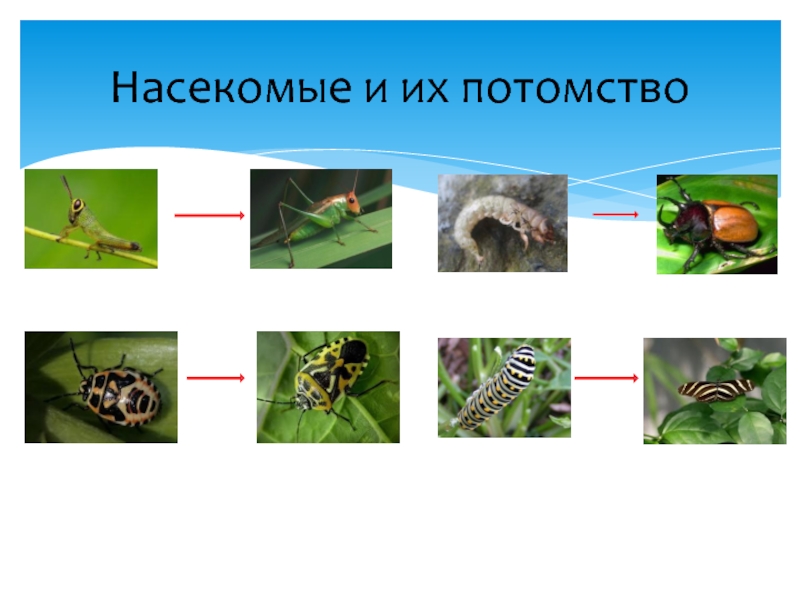 Насекомые и их потомство